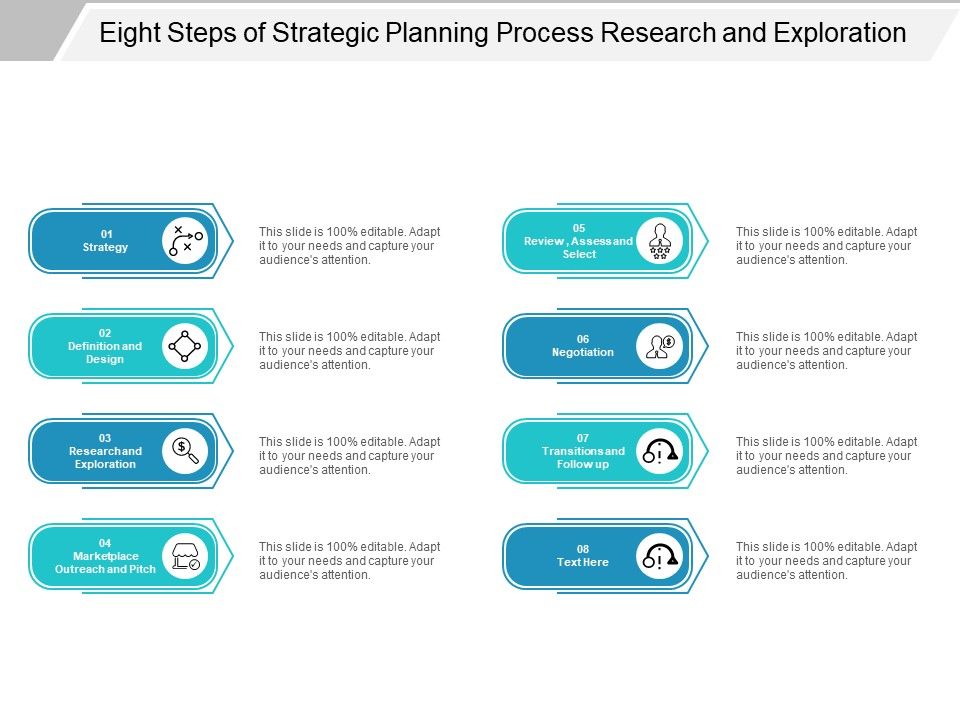 Eight Steps of Strategic Planning Process Research and Exploration

01
Strategy

This slide is 100% editable. Adapt it to your needs and capture your audience's attention.

02
Definition and Design

This slide is 100% editable. Adapt it to your needs and capture your audience's attention.

03
Research and Exploration

This slide is 100% editable. Adapt it to your needs and capture your audience's attention.

04
Marketplace Outreach and Pitch

This slide is 100% editable. Adapt it to your needs and capture your audience's attention.

05
Review , Assess and Select

This slide is 100% editable. Adapt it to your needs and capture your audience's attention.

06
Negotiation

This slide is 100% editable. Adapt it to your needs and capture your audience's attention.

07
Transitions and Follow up

This slide is 100% editable. Adapt it to your needs and capture your audience's attention.

08
Text Here

This slide is 100% editable. Adapt it to your needs and capture your audience's attention.